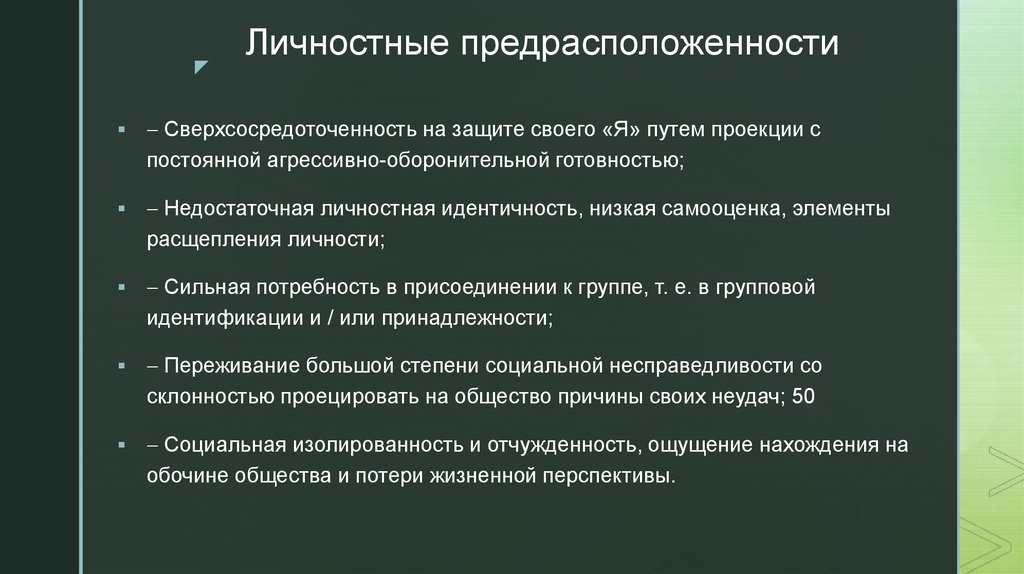 Личностные предрасположенности

– Сверхсосредоточенность на защите своего «Я» путем проекции с постоянной агрессивно-оборонительной готовностью;

– Недостаточная личностная идентичность, низкая самооценка, элементы расщепления личности;

– Сильная потребность в присоединении к группе, т. е. в групповой идентификации и / или принадлежности;

– Переживание большой степени социальной несправедливости со склонностью проецировать на общество причины своих неудач; 50

– Социальная изолированность и отчужденность, ощущение нахождения на обочине общества и потери жизненной перспективы.